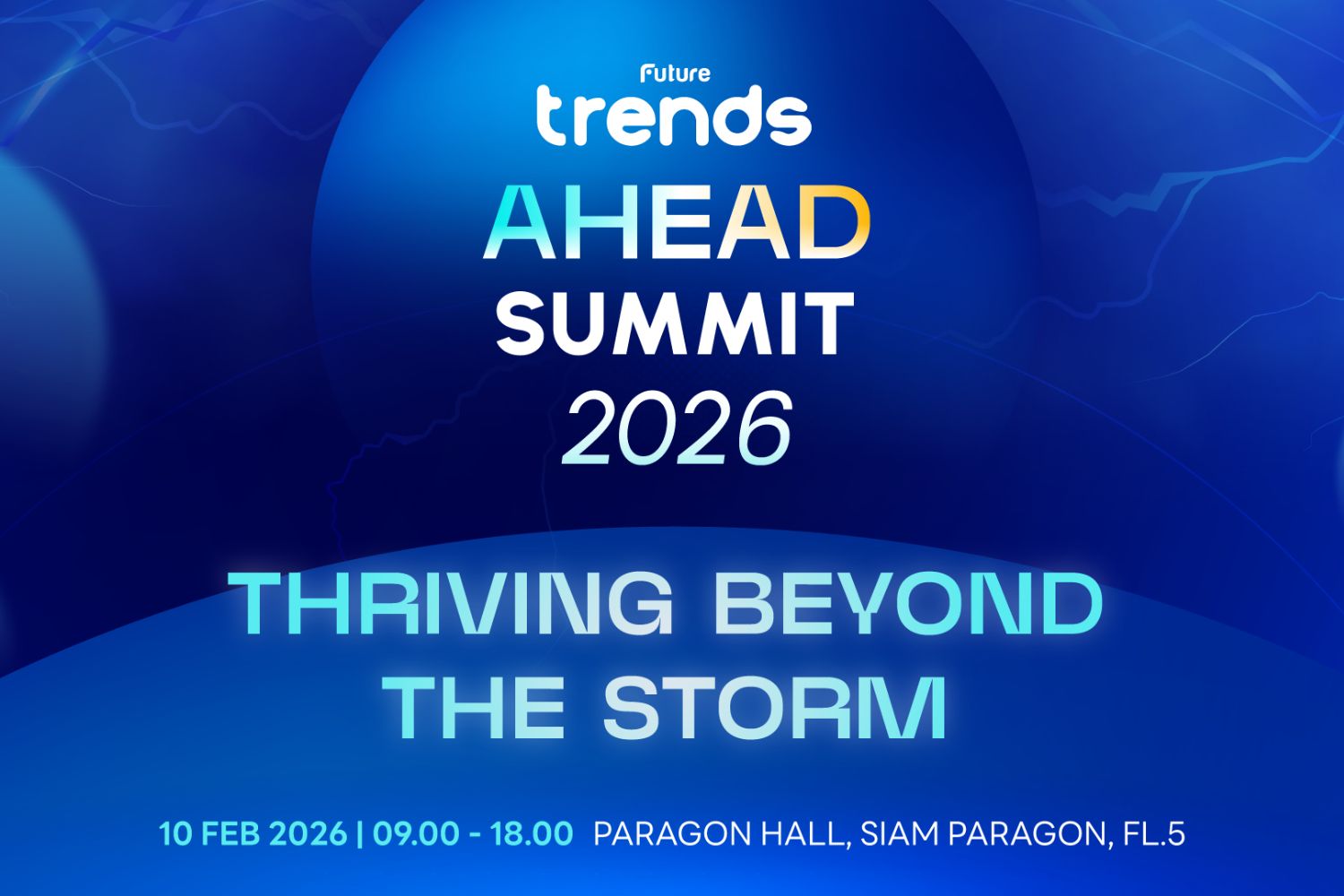 Future
trends
AHEAD
SUMMIT
2026

THRIVING BEYOND THE STORM

10 FEB 2026 | 09.00 - 18.00 PARAGON HALL, SIAM PARAGON, FL.5